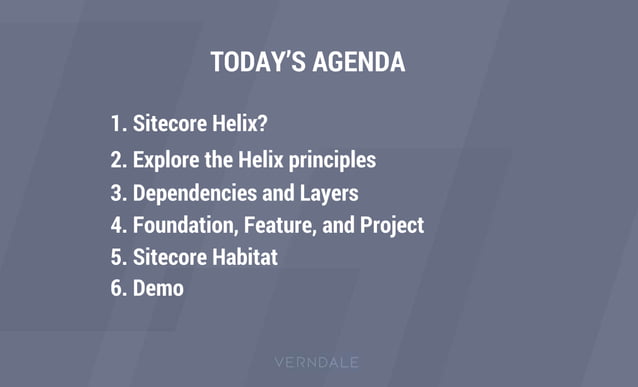 TODAY'S AGENDA

1. Sitecore Helix?
2. Explore the Helix principles
3. Dependencies and Layers
4. Foundation, Feature, and Project
5. Sitecore Habitat
6. Demo

VERNDALE